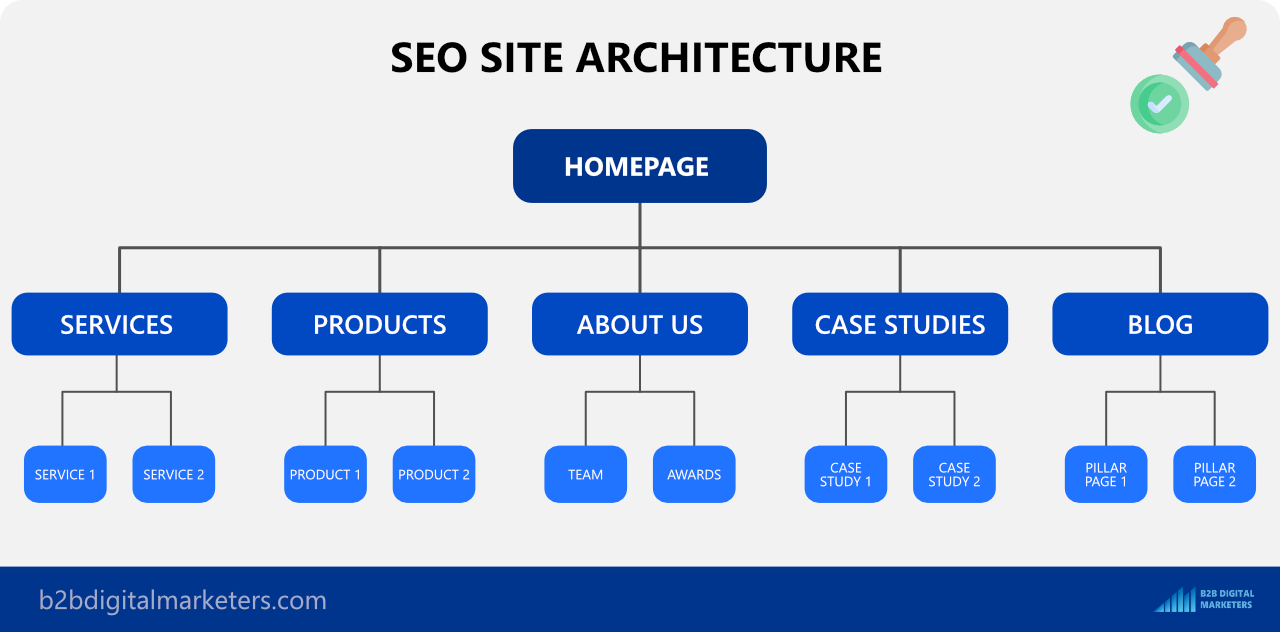 SEO SITE ARCHITECTURE

HOMEPAGE

SERVICES

PRODUCTS

ABOUT US

CASE STUDIES

BLOG

SERVICE 1

SERVICE 2

PRODUCT 1

PRODUCT 2

TEAM

AWARDS

CASE STUDY 1

CASE STUDY 2

PILLAR PAGE 1

PILLAR PAGE 2

b2bdigitalmarketers.com

B2B DIGITAL MARKETERS